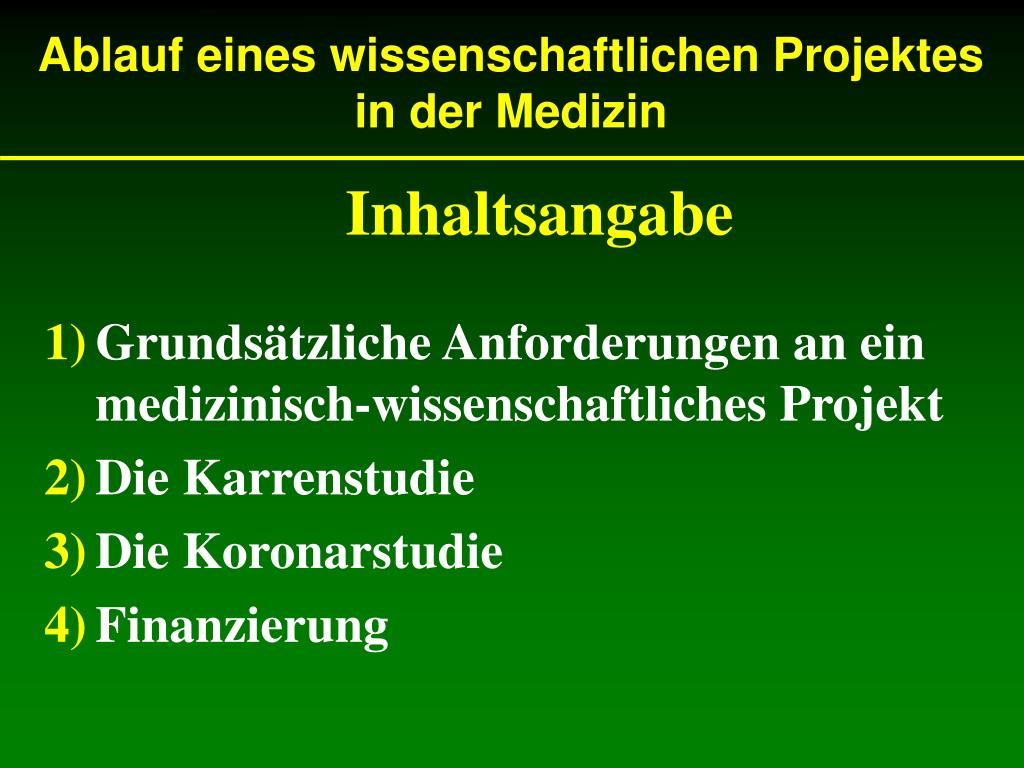 Ablauf eines wissenschaftlichen Projektes in der Medizin

Inhaltsangabe

1) Grundsätzliche Anforderungen an ein medizinisch-wissenschaftliches Projekt
2) Die Karrenstudie
3) Die Koronarstudie
4) Finanzierung